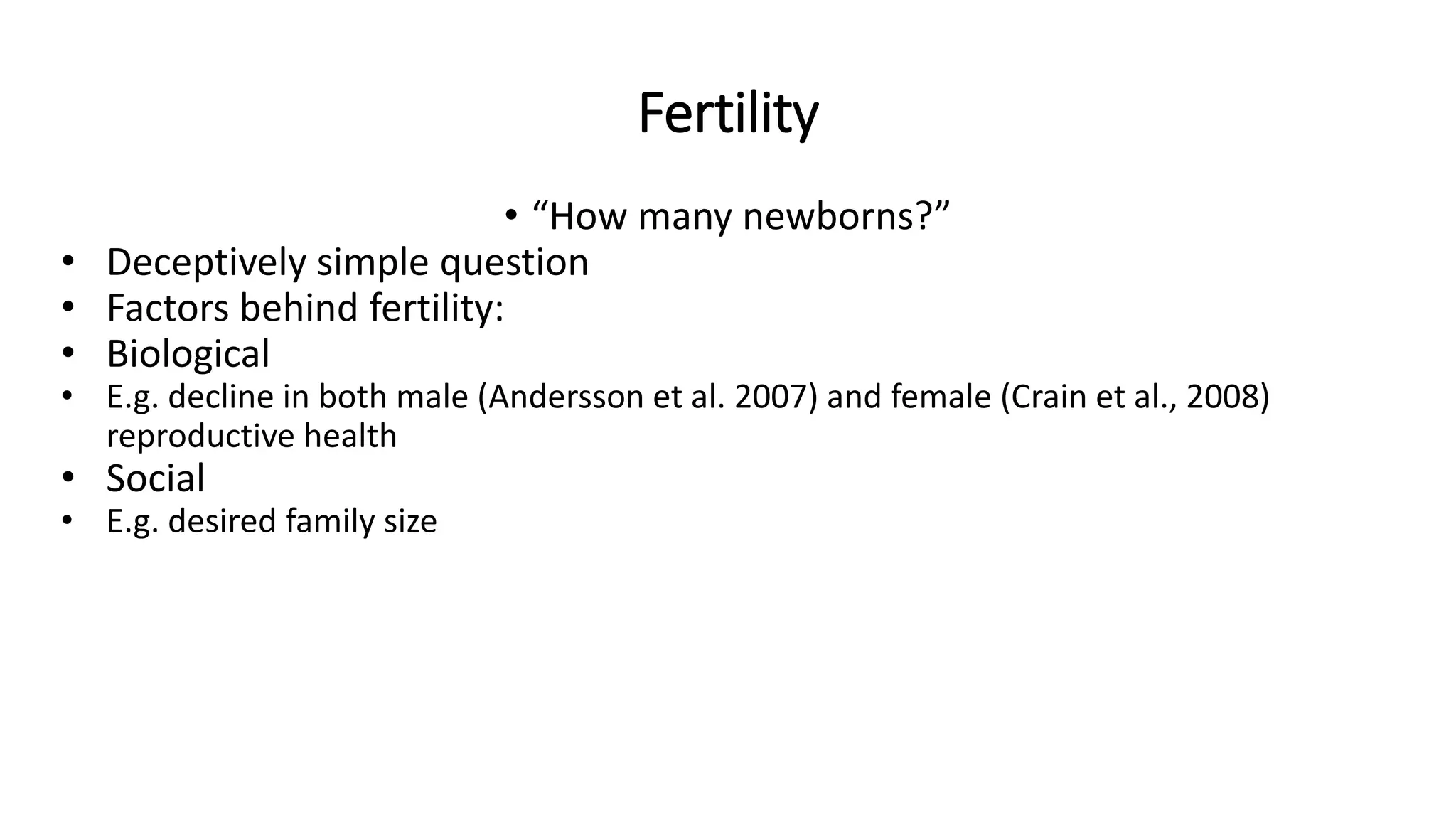 Fertility

• “How many newborns?”
• Deceptively simple question
• Factors behind fertility:
• Biological
• E.g. decline in both male (Andersson et al. 2007) and female (Crain et al., 2008) reproductive health
• Social
• E.g. desired family size